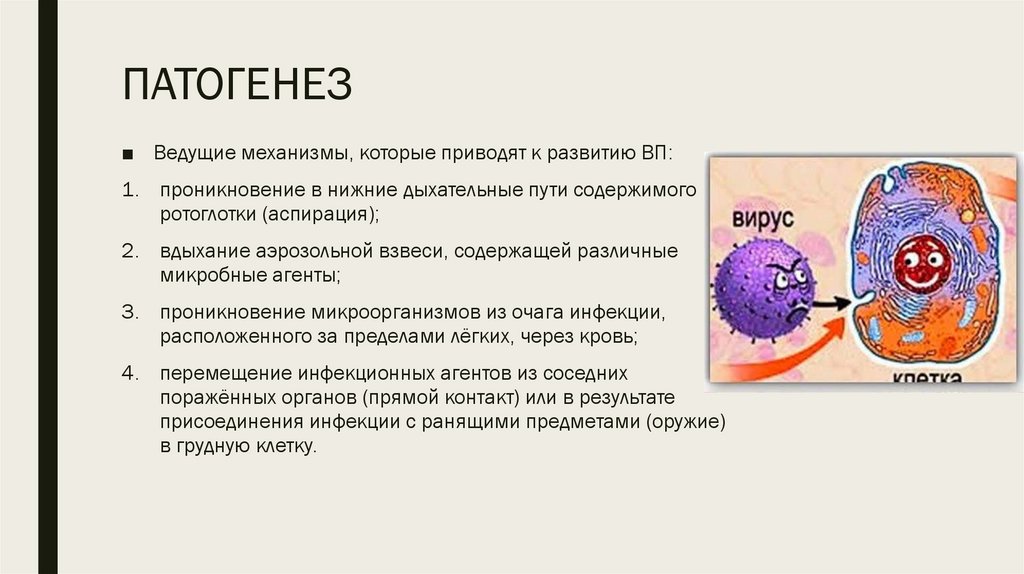 ПАТОГЕНЕЗ

■ Ведущие механизмы, которые приводят к развитию ВП:

1. проникновение в нижние дыхательные пути содержимого ротоглотки (аспирация);

2. вдыхание аэрозольной взвеси, содержащей различные микробные агенты;

3. проникновение микроорганизмов из очага инфекции, расположенного за пределами лёгких, через кровь;

4. перемещение инфекционных агентов из соседних поражённых органов (прямой контакт) или в результате присоединения инфекции с ранящими предметами (оружие) в грудную клетку.

вирус

клетка